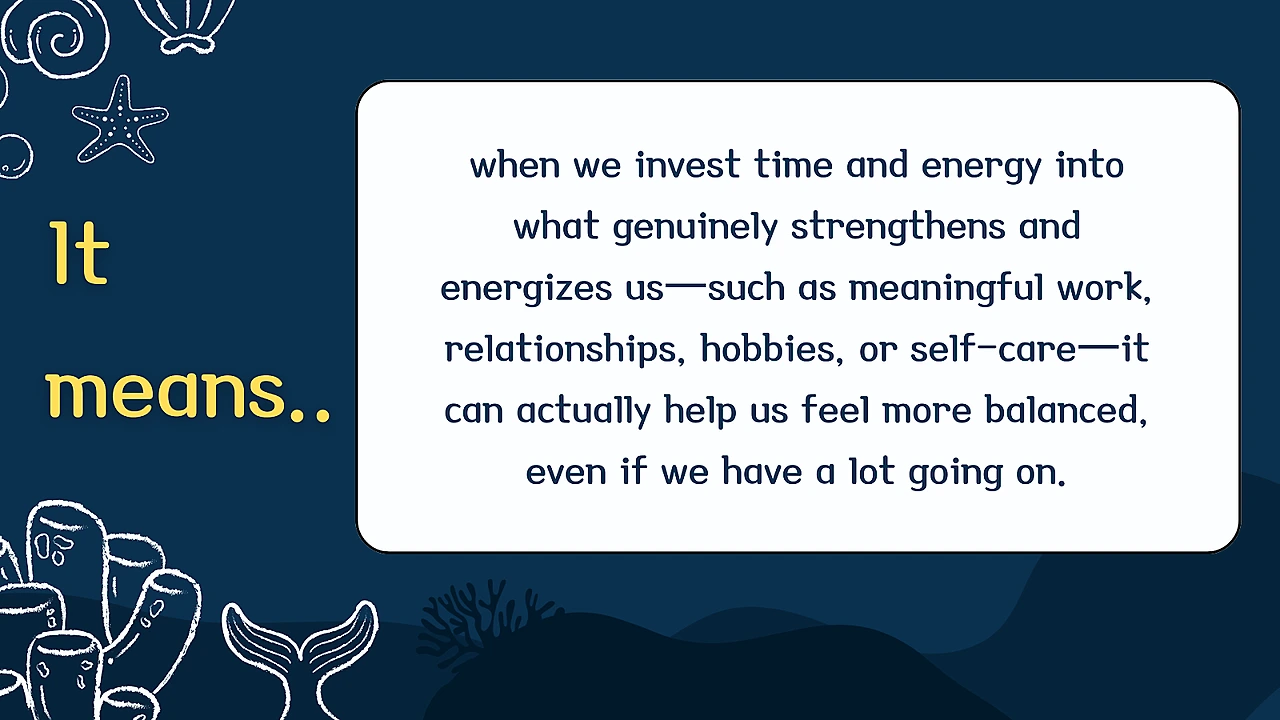 It means..

when we invest time and energy into what genuinely strengthens and energizes us—such as meaningful work, relationships, hobbies, or self-care—it can actually help us feel more balanced, even if we have a lot going on.